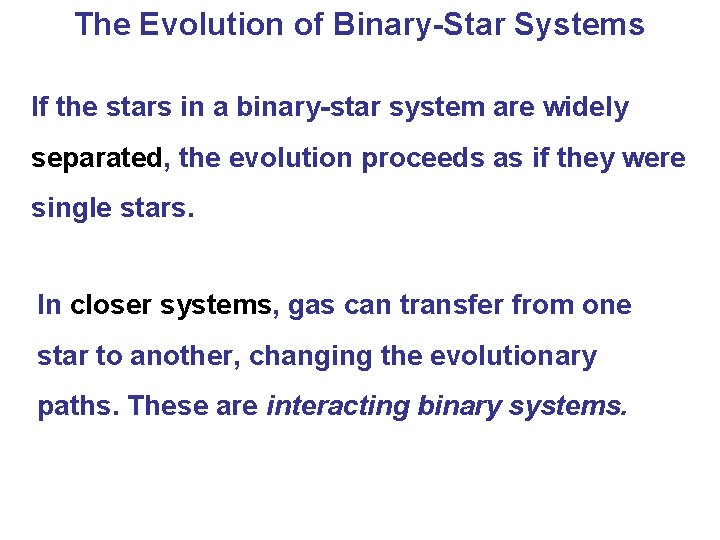 The Evolution of Binary-Star Systems

If the stars in a binary-star system are widely separated, the evolution proceeds as if they were single stars.

In closer systems, gas can transfer from one star to another, changing the evolutionary paths. These are interacting binary systems.